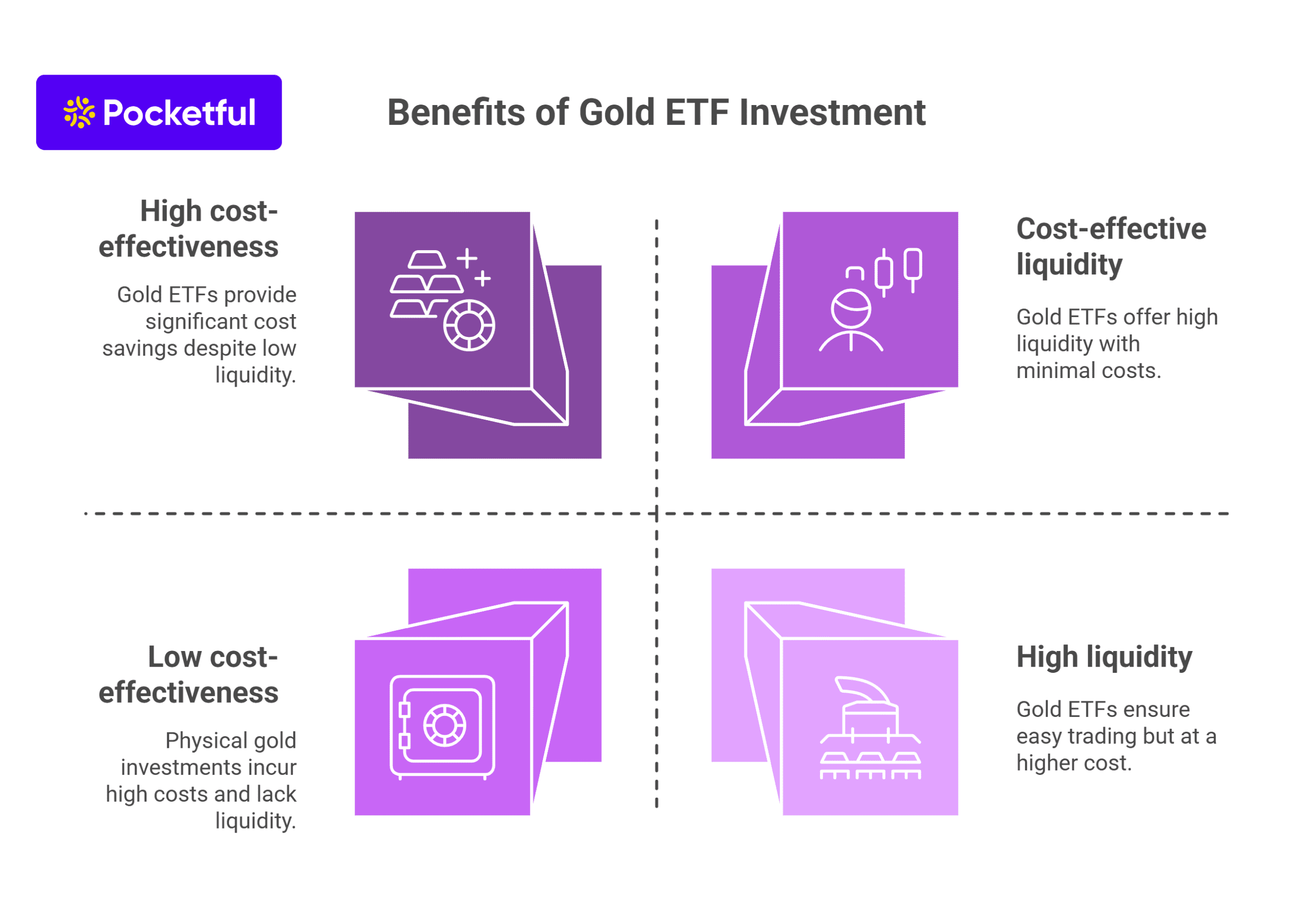 Pocketful

Benefits of Gold ETF Investment

High cost-effectiveness

Gold ETFs provide significant cost savings despite low liquidity.

Cost-effective liquidity

Gold ETFs offer high liquidity with minimal costs.

Low cost-effectiveness

Physical gold investments incur high costs and lack liquidity.

High liquidity

Gold ETFs ensure easy trading but at a higher cost.